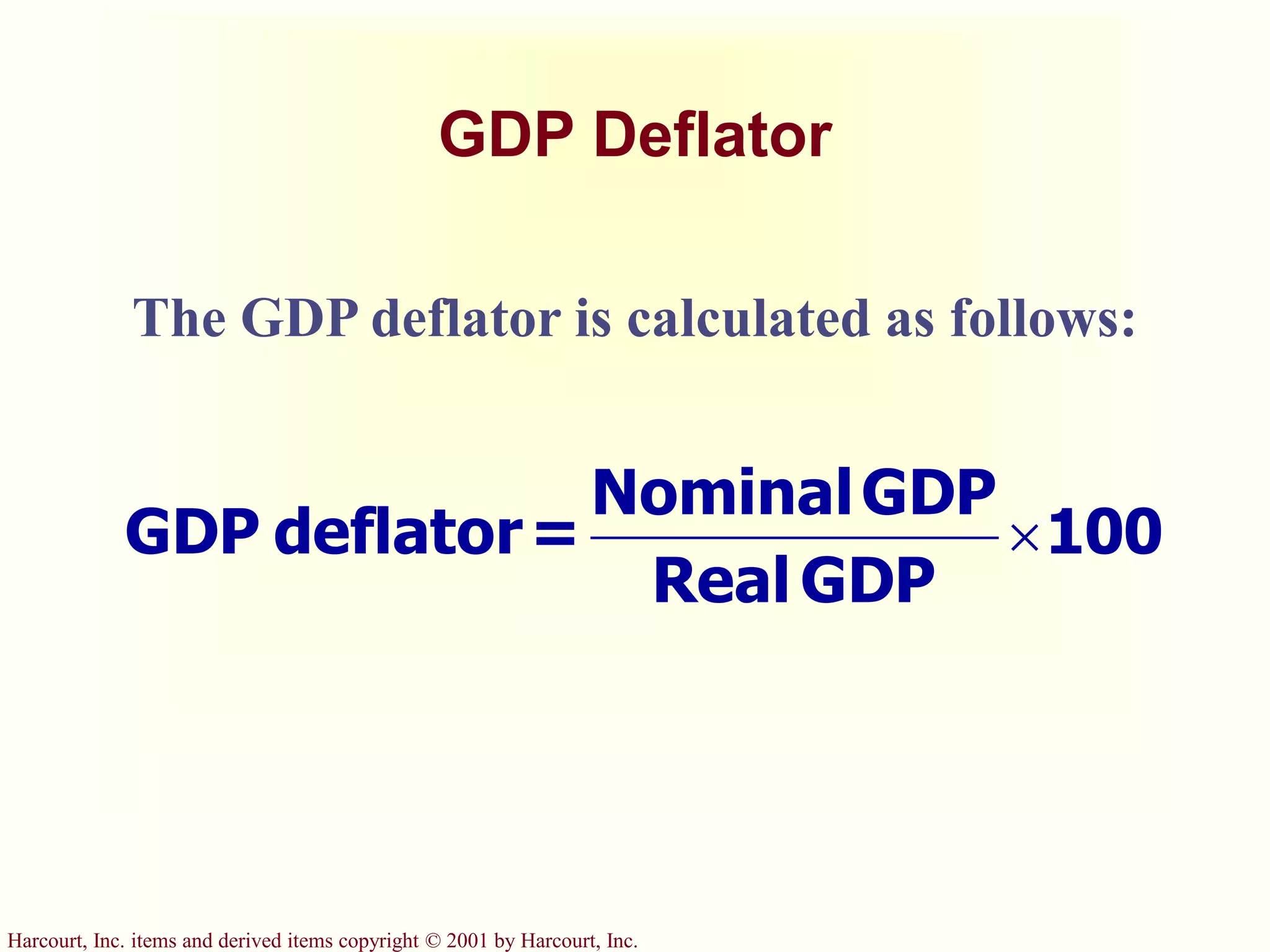 GDP Deflator

The GDP deflator is calculated as follows:

$\text{GDP deflator} = \frac{\text{Nominal GDP}}{\text{Real GDP}} \times 100$

Harcourt, Inc. items and derived items copyright © 2001 by Harcourt, Inc.